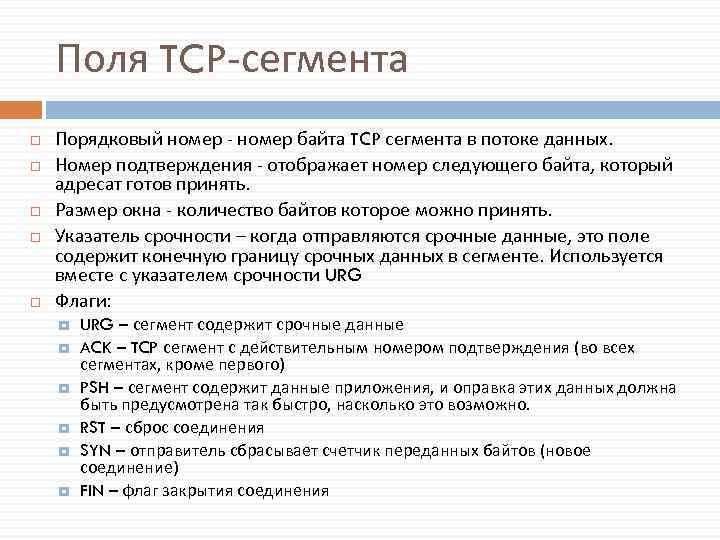 Поля TCP-сегмента

Порядковый номер - номер байта TCP сегмента в потоке данных.

Номер подтверждения - отображает номер следующего байта, который адресат готов принять.

Размер окна - количество байтов которое можно принять.

Указатель срочности – когда отправляются срочные данные, это поле содержит конечную границу срочных данных в сегменте. Используется вместе с указателем срочности URG

Флаги:

URG – сегмент содержит срочные данные

ACK – TCP сегмент с действительным номером подтверждения (во всех сегментах, кроме первого)

PSH – сегмент содержит данные приложения, и оправка этих данных должна быть предусмотрена так быстро, насколько это возможно.

RST – сброс соединения

SYN – отправитель сбрасывает счетчик переданных байтов (новое соединение)

FIN – флаг закрытия соединения